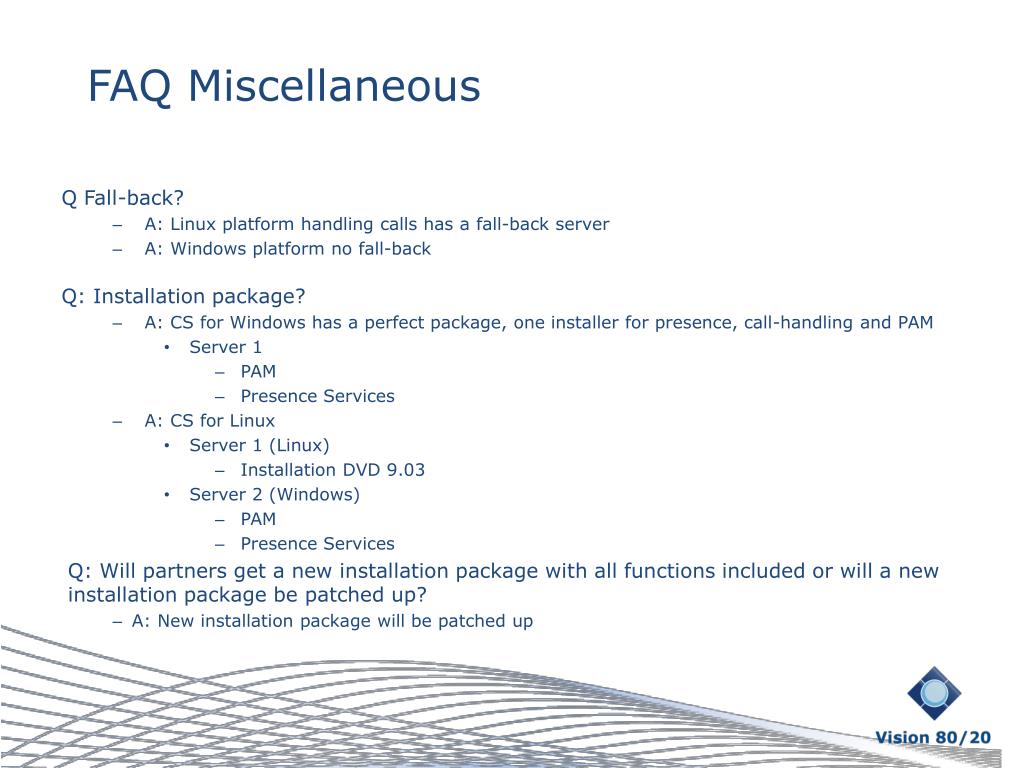 FAQ Miscellaneous

Q Fall-back?
– A: Linux platform handling calls has a fall-back server
– A: Windows platform no fall-back

Q: Installation package?
– A: CS for Windows has a perfect package, one installer for presence, call-handling and PAM
• Server 1
– PAM
– Presence Services
– A: CS for Linux
• Server 1 (Linux)
– Installation DVD 9.03
• Server 2 (Windows)
– PAM
– Presence Services

Q: Will partners get a new installation package with all functions included or will a new installation package be patched up?
– A: New installation package will be patched up

Vision 80/20